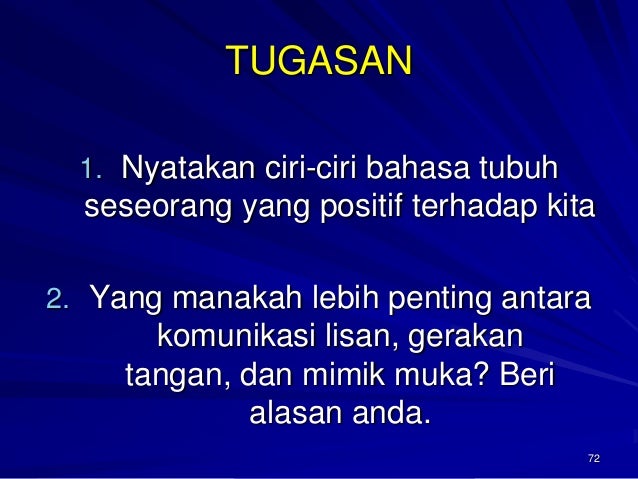 TUGASAN

1. Nyatakan ciri-ciri bahasa tubuh seseorang yang positif terhadap kita

2. Yang manakah lebih penting antara komunikasi lisan, gerakan tangan, dan mimik muka? Beri alasan anda.

72